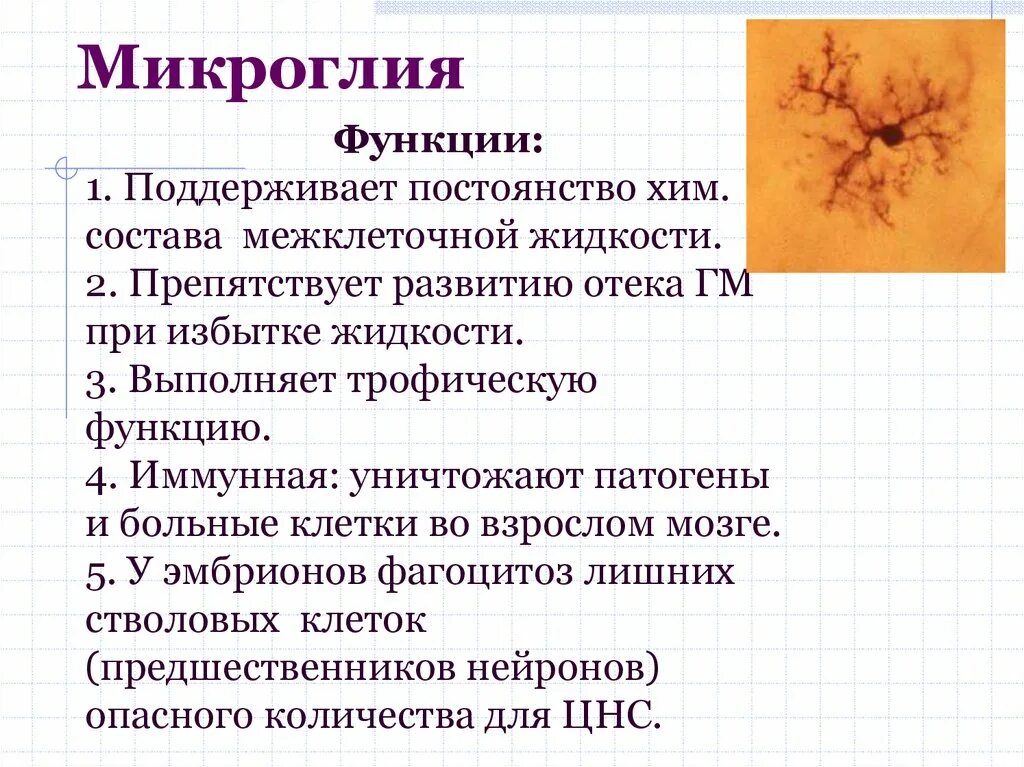 Микроглия

Функции:

1. Поддерживает постоянство хим. состава межклеточной жидкости.
2. Препятствует развитию отека ГМ при избытке жидкости.
3. Выполняет трофическую функцию.
4. Иммунная: уничтожают патогены и больные клетки во взрослом мозге.
5. У эмбрионов фагоцитоз лишних стволовых клеток (предшественников нейронов) опасного количества для ЦНС.